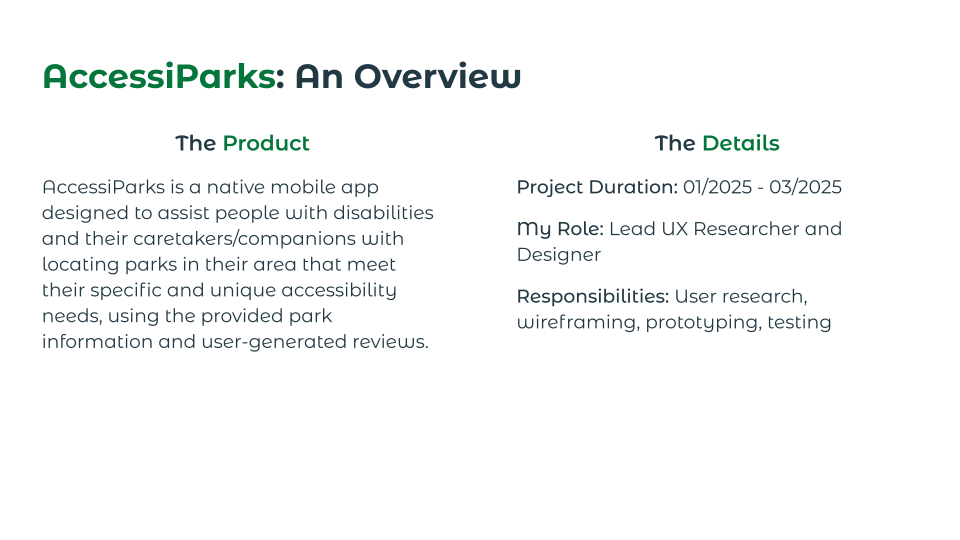 AccessiParks: An Overview

The Product

AccessiParks is a native mobile app designed to assist people with disabilities and their caretakers/companions with locating parks in their area that meet their specific and unique accessibility needs, using the provided park information and user-generated reviews.

The Details

Project Duration: 01/2025 - 03/2025

My Role: Lead UX Researcher and Designer

Responsibilities: User research, wireframing, prototyping, testing